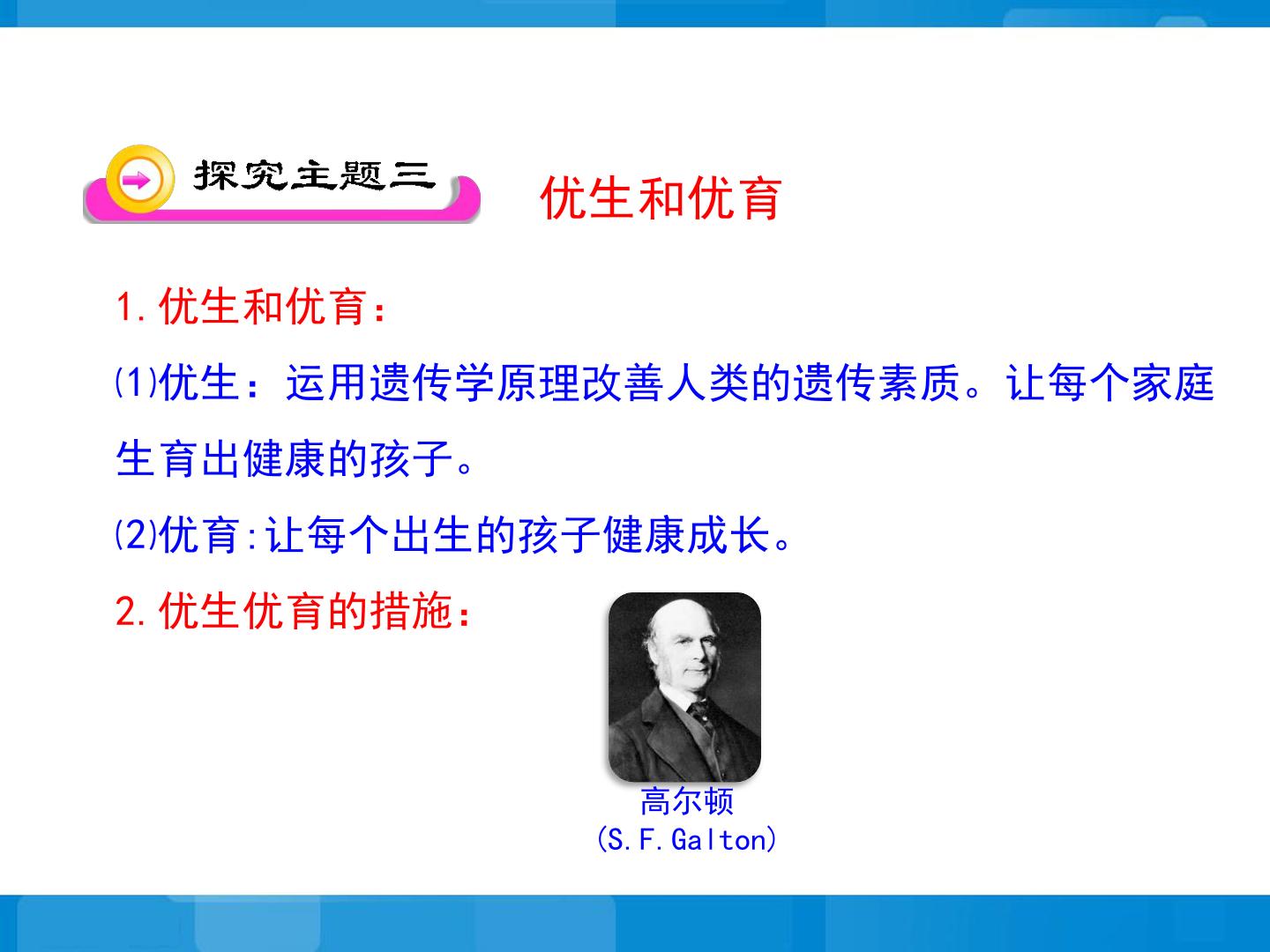 探究主题三

优生和优育

1.优生和优育：

⑴优生：运用遗传学原理改善人类的遗传素质。让每个家庭生育出健康的孩子。

⑵优育:让每个出生的孩子健康成长。

2.优生优育的措施：

高尔顿
(S.F.Galton)